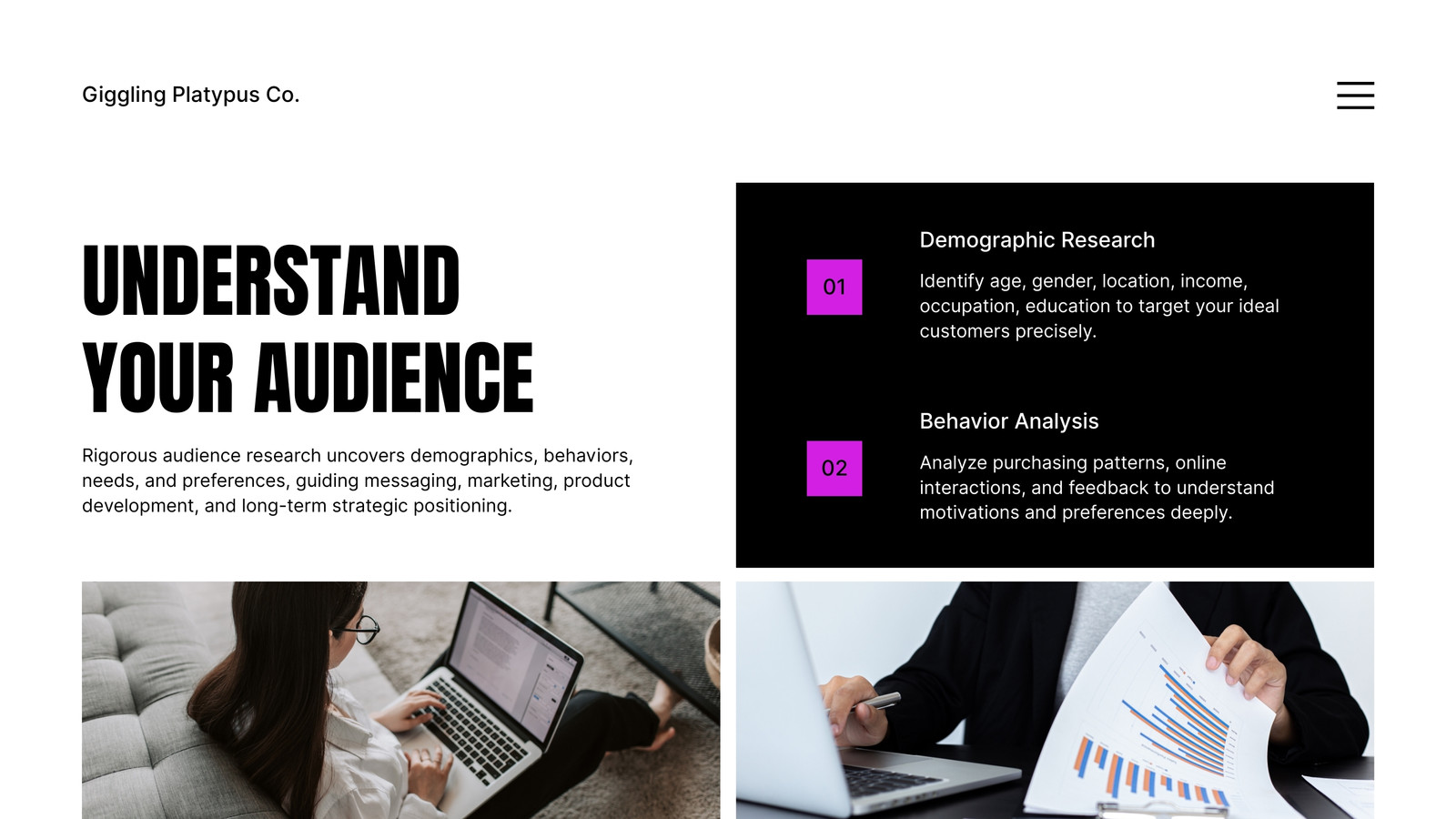 Giggling Platypus Co.

UNDERSTAND YOUR AUDIENCE

Rigorous audience research uncovers demographics, behaviors, needs, and preferences, guiding messaging, marketing, product development, and long-term strategic positioning.

01

Demographic Research

Identify age, gender, location, income, occupation, education to target your ideal customers precisely.

02

Behavior Analysis

Analyze purchasing patterns, online interactions, and feedback to understand motivations and preferences deeply.